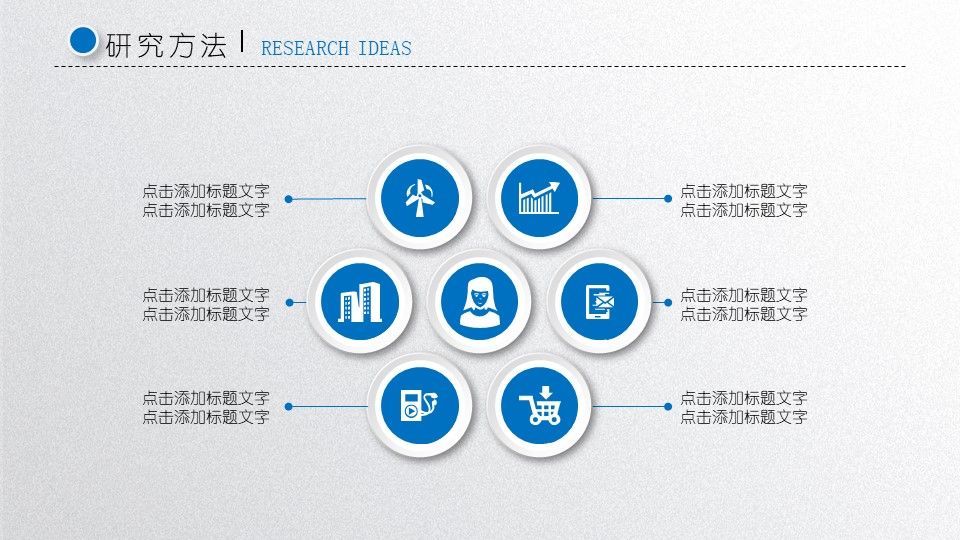 研究方法 | RESEARCH IDEAS

点击添加标题文字
点击添加标题文字

点击添加标题文字
点击添加标题文字

点击添加标题文字
点击添加标题文字

点击添加标题文字
点击添加标题文字

点击添加标题文字
点击添加标题文字

点击添加标题文字
点击添加标题文字